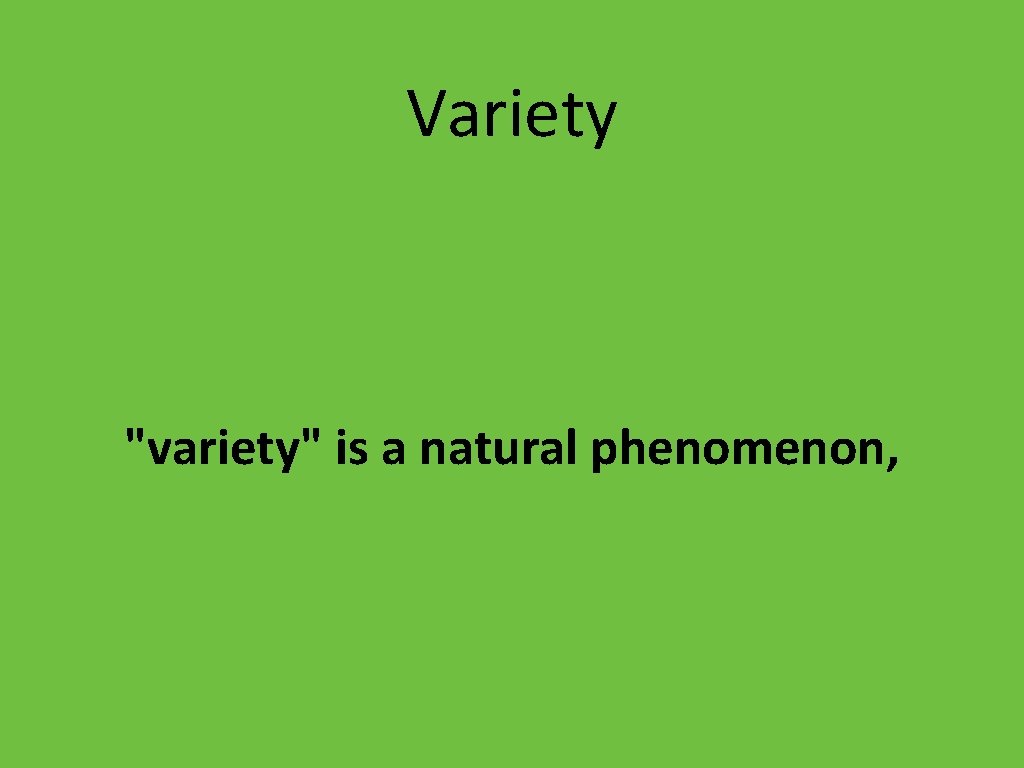 Variety

"variety" is a natural phenomenon,